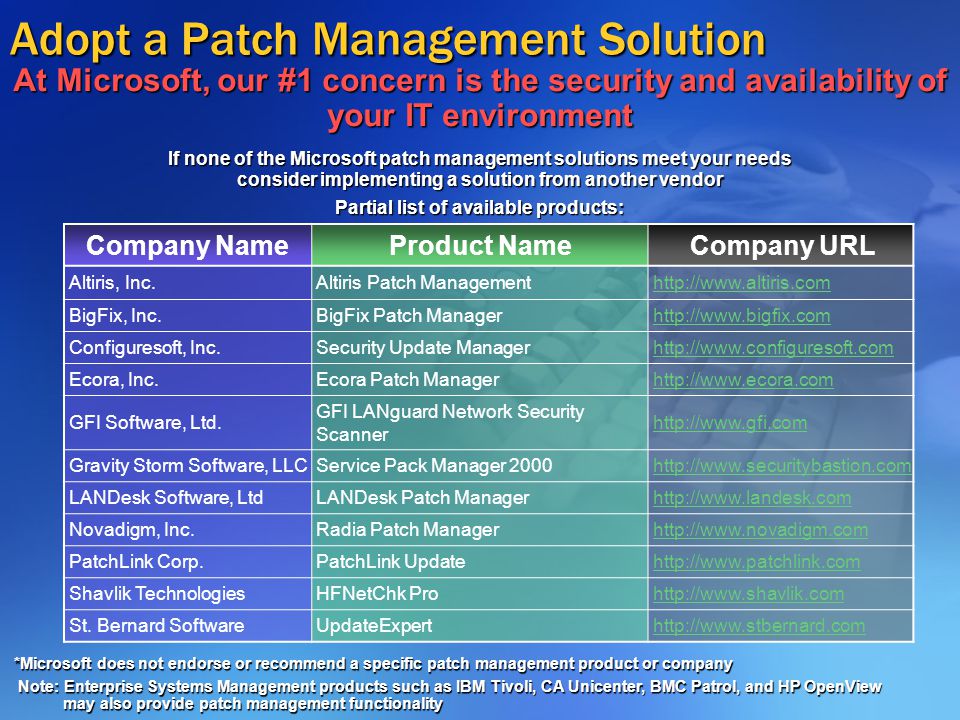 Adopt a Patch Management Solution

At Microsoft, our #1 concern is the security and availability of your IT environment

If none of the Microsoft patch management solutions meet your needs consider implementing a solution from another vendor

Partial list of available products:

| Company Name | Product Name | Company URL |
|---|---|---|
| Altiris, Inc. | Altiris Patch Management | http://www.altiris.com |
| BigFix, Inc. | BigFix Patch Manager | http://www.bigfix.com |
| Configuresoft, Inc. | Security Update Manager | http://www.configuresoft.com |
| Ecora, Inc. | Ecora Patch Manager | http://www.ecora.com |
| GFI Software, Ltd. | GFI LANguard Network Security Scanner | http://www.gfi.com |
| Gravity Storm Software, LLC | Service Pack Manager 2000 | http://www.securitybastion.com |
| LANDesk Software, Ltd | LANDesk Patch Manager | http://www.landesk.com |
| Novadigm, Inc. | Radia Patch Manager | http://www.novadigm.com |
| PatchLink Corp. | PatchLink Update | http://www.patchlink.com |
| Shavlik Technologies | HFNetChk Pro | http://www.shavlik.com |
| St. Bernard Software | UpdateExpert | http://www.stbernard.com |

*Microsoft does not endorse or recommend a specific patch management product or company

Note: Enterprise Systems Management products such as IBM Tivoli, CA Unicenter, BMC Patrol, and HP OpenView may also provide patch management functionality